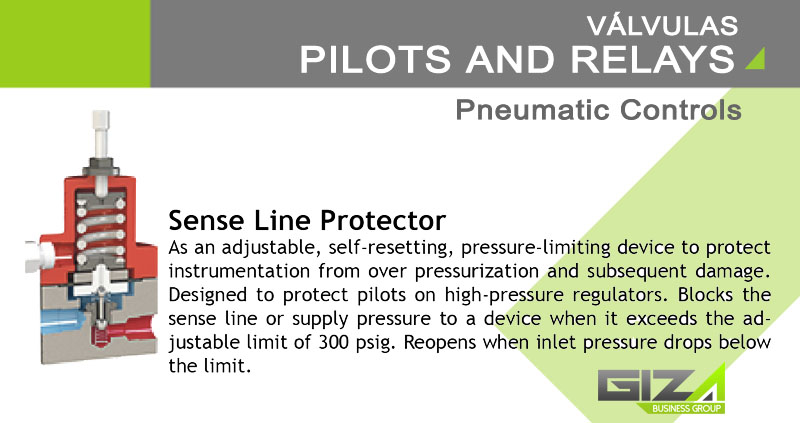 VÁLVULAS
PILOTS AND RELAYS

Pneumatic Controls

Sense Line Protector

As an adjustable, self-resetting, pressure-limiting device to protect instrumentation from over pressurization and subsequent damage. Designed to protect pilots on high-pressure regulators. Blocks the sense line or supply pressure to a device when it exceeds the adjustable limit of 300 psig. Reopens when inlet pressure drops below the limit.

GIZA
BUSINESS GROUP